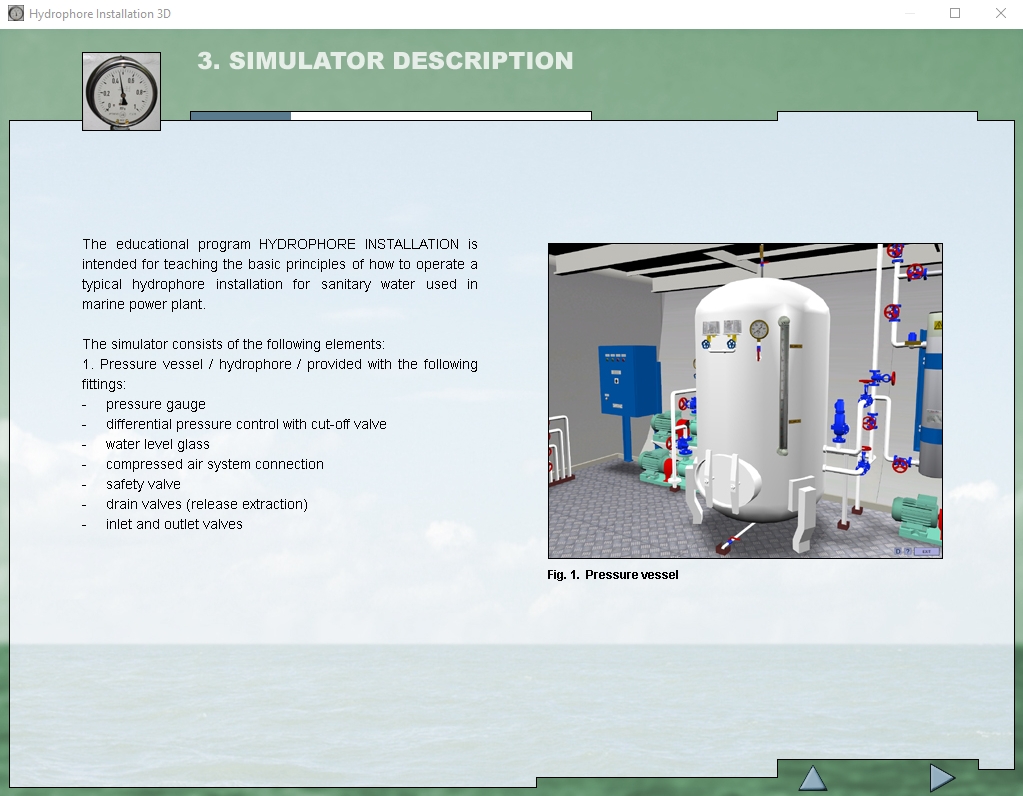 Hydrophore Installation 3D

3. SIMULATOR DESCRIPTION

The educational program HYDROPHORE INSTALLATION is intended for teaching the basic principles of how to operate a typical hydrophore installation for sanitary water used in marine power plant.

The simulator consists of the following elements:
1. Pressure vessel / hydrophore / provided with the following fittings:
- pressure gauge
- differential pressure control with cut-off valve
- water level glass
- compressed air system connection
- safety valve
- drain valves (release extraction)
- inlet and outlet valves

Fig. 1. Pressure vessel